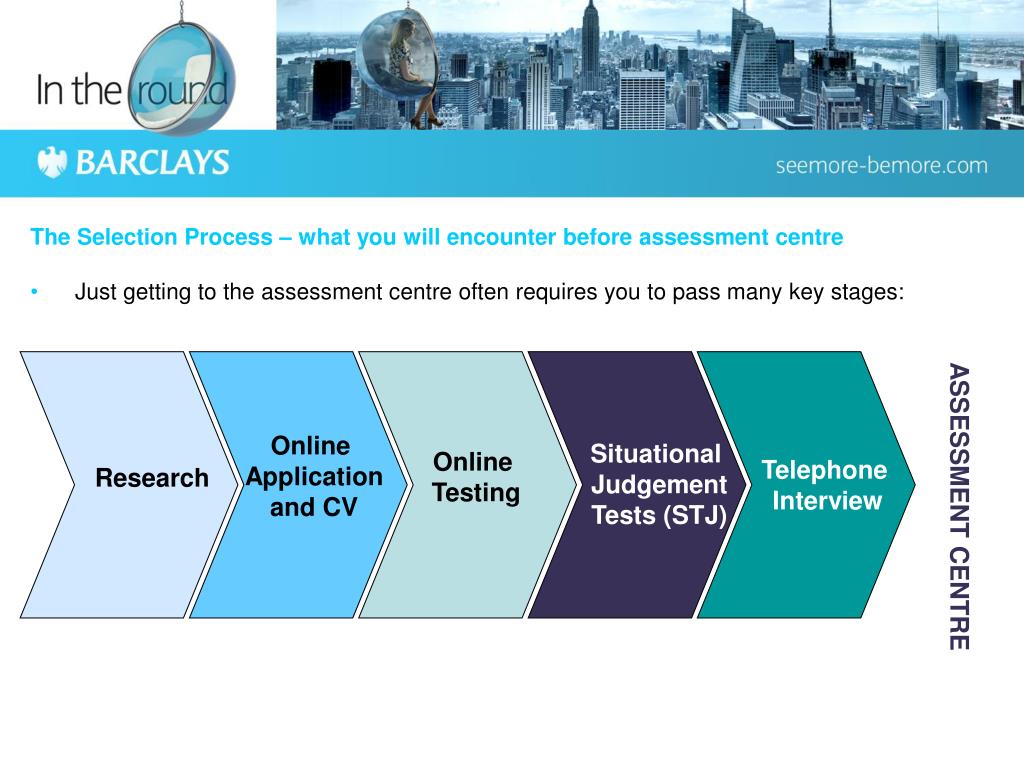 In the round

BARCLAYS

seemore-bemore.com

The Selection Process – what you will encounter before assessment centre

• Just getting to the assessment centre often requires you to pass many key stages:

Research

Online Application and CV

Online Testing

Situational Judgement Tests (STJ)

Telephone Interview

ASSESSMENT CENTRE